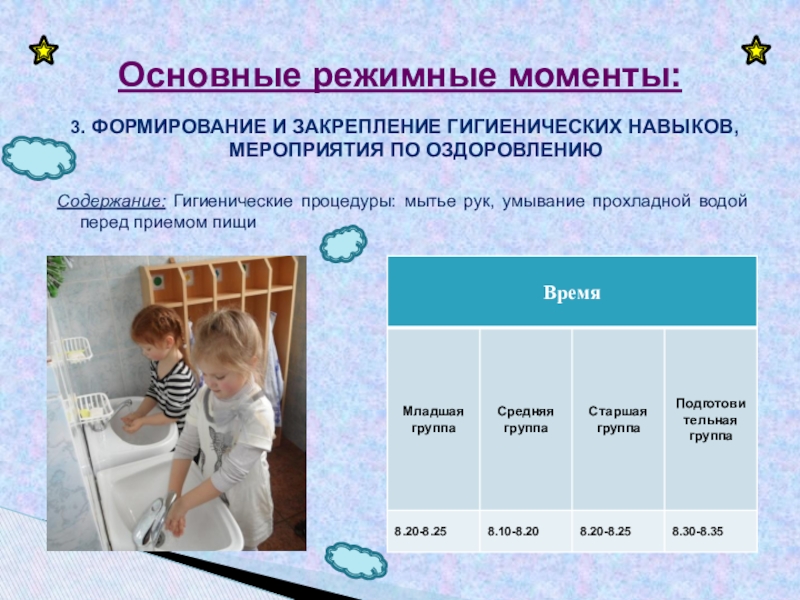 Основные режимные моменты:

3. ФОРМИРОВАНИЕ И ЗАКРЕПЛЕНИЕ ГИГИЕНИЧЕСКИХ НАВЫКОВ, МЕРОПРИЯТИЯ ПО ОЗДОРОВЛЕНИЮ

Содержание: Гигиенические процедуры: мытье рук, умывание прохладной водой перед приемом пищи

| Время | | | |
|---|---|---|---|
| Младшая группа | Средняя группа | Старшая группа | Подготовительная группа |
| 8.20-8.25 | 8.10-8.20 | 8.20-8.25 | 8.30-8.35 |